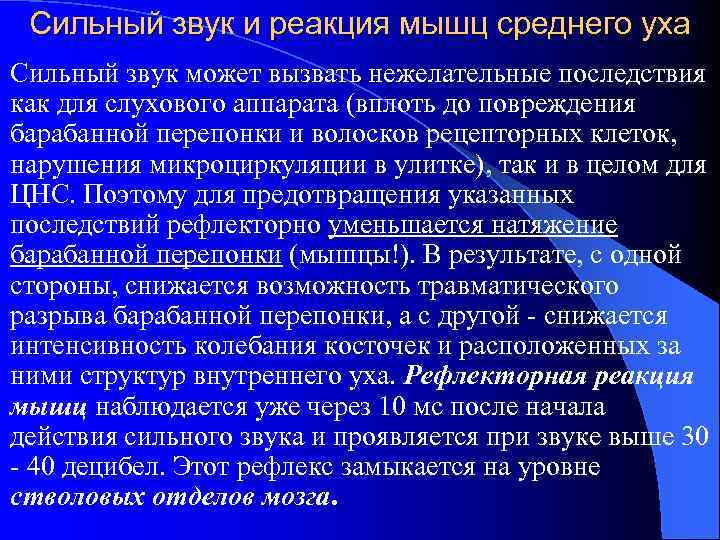 Сильный звук и реакция мышц среднего уха

Сильный звук может вызвать нежелательные последствия как для слухового аппарата (вплоть до повреждения барабанной перепонки и волосков рецепторных клеток, нарушения микроциркуляции в улитке), так и в целом для ЦНС. Поэтому для предотвращения указанных последствий рефлекторно уменьшается натяжение барабанной перепонки (мышцы!). В результате, с одной стороны, снижается возможность травматического разрыва барабанной перепонки, а с другой - снижается интенсивность колебания косточек и расположенных за ними структур внутреннего уха. Рефлекторная реакция мышц наблюдается уже через 10 мс после начала действия сильного звука и проявляется при звуке выше 30 - 40 децибел. Этот рефлекс замыкается на уровне стволовых отделов мозга.